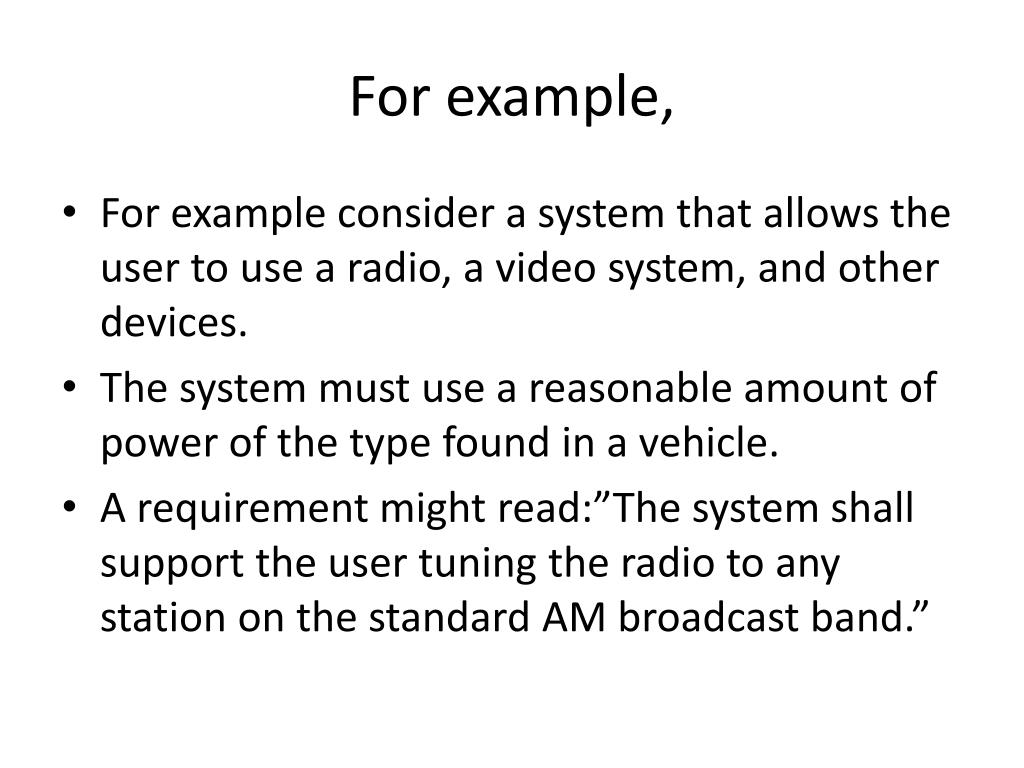 For example,

• For example consider a system that allows the user to use a radio, a video system, and other devices.
• The system must use a reasonable amount of power of the type found in a vehicle.
• A requirement might read:”The system shall support the user tuning the radio to any station on the standard AM broadcast band.”